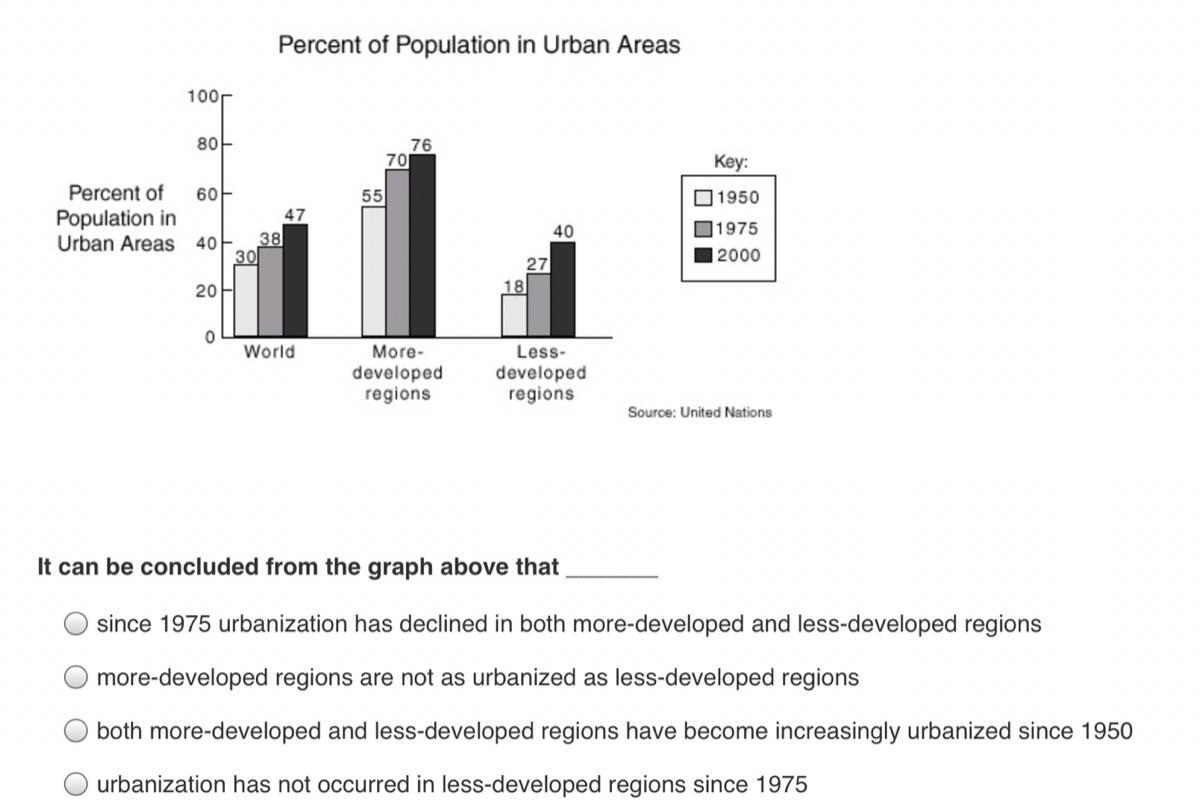 Percent of Population in Urban Areas

Percent of Population in Urban Areas

100
80
60
40
20
0

30 38 47
55 70 76
18 27 40

World
More-developed regions
Less-developed regions

Key:
1950
1975
2000

Source: United Nations

It can be concluded from the graph above that _______

since 1975 urbanization has declined in both more-developed and less-developed regions

more-developed regions are not as urbanized as less-developed regions

both more-developed and less-developed regions have become increasingly urbanized since 1950

urbanization has not occurred in less-developed regions since 1975